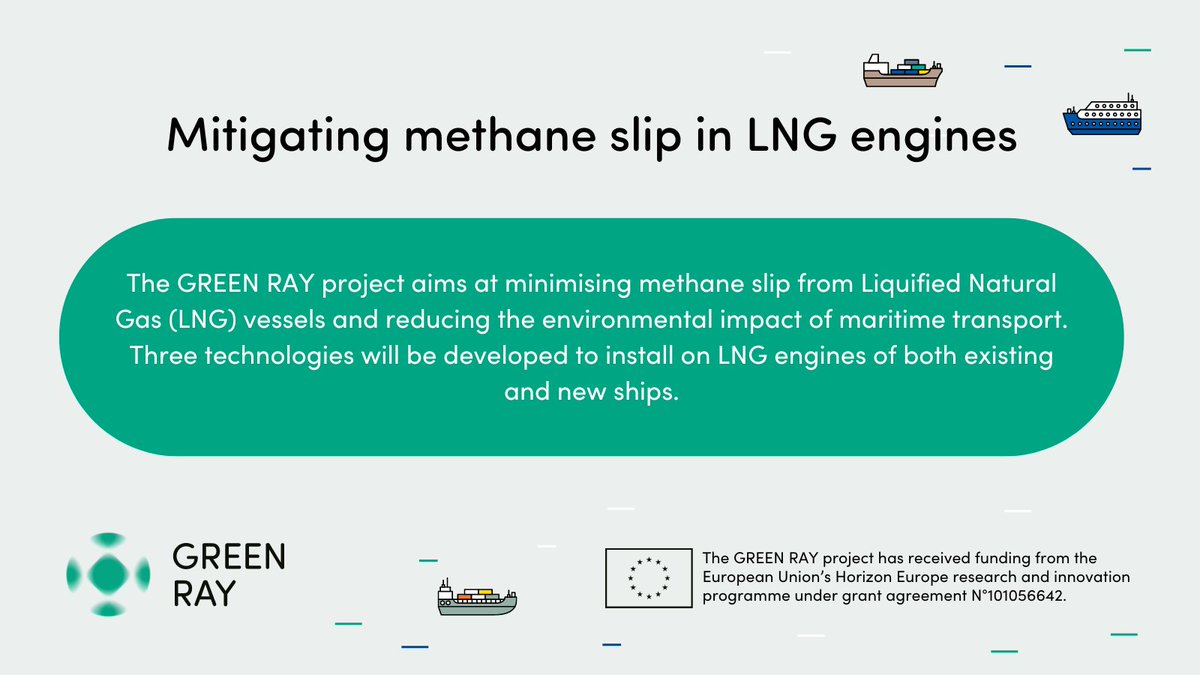 Mitigating methane slip in LNG engines

The GREEN RAY project aims at minimising methane slip from Liquified Natural Gas (LNG) vessels and reducing the environmental impact of maritime transport. Three technologies will be developed to install on LNG engines of both existing and new ships.

GREEN RAY

The GREEN RAY project has received funding from the European Union's Horizon Europe research and innovation programme under grant agreement N°101056642.